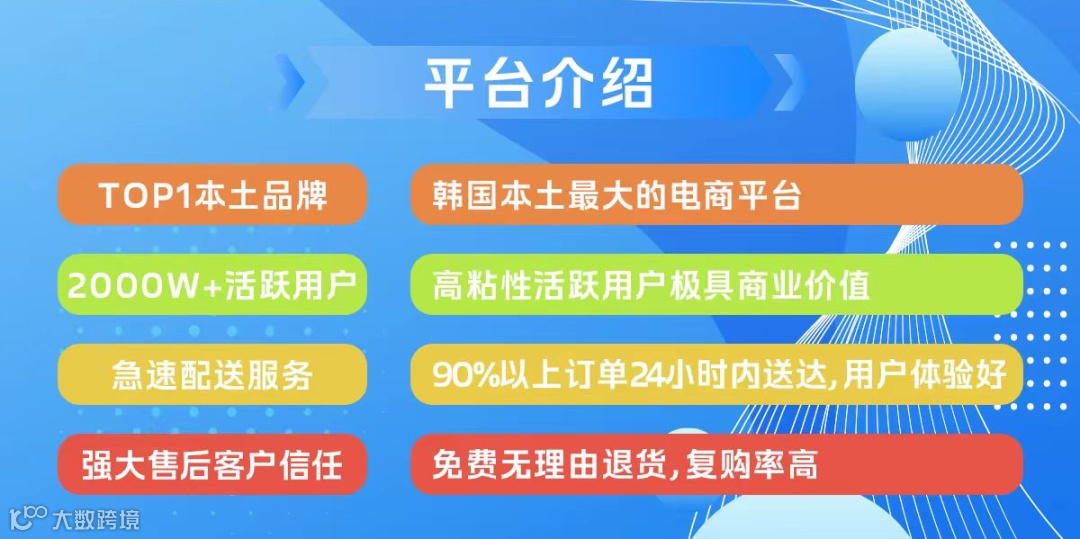 平台介绍

TOP1本土品牌

韩国本土最大的电商平台

2000W+活跃用户

高粘性活跃用户极具商业价值

急速配送服务

90%以上订单24小时内送达,用户体验好

强大售后客户信任

免费无理由退货,复购率高

大数跨境